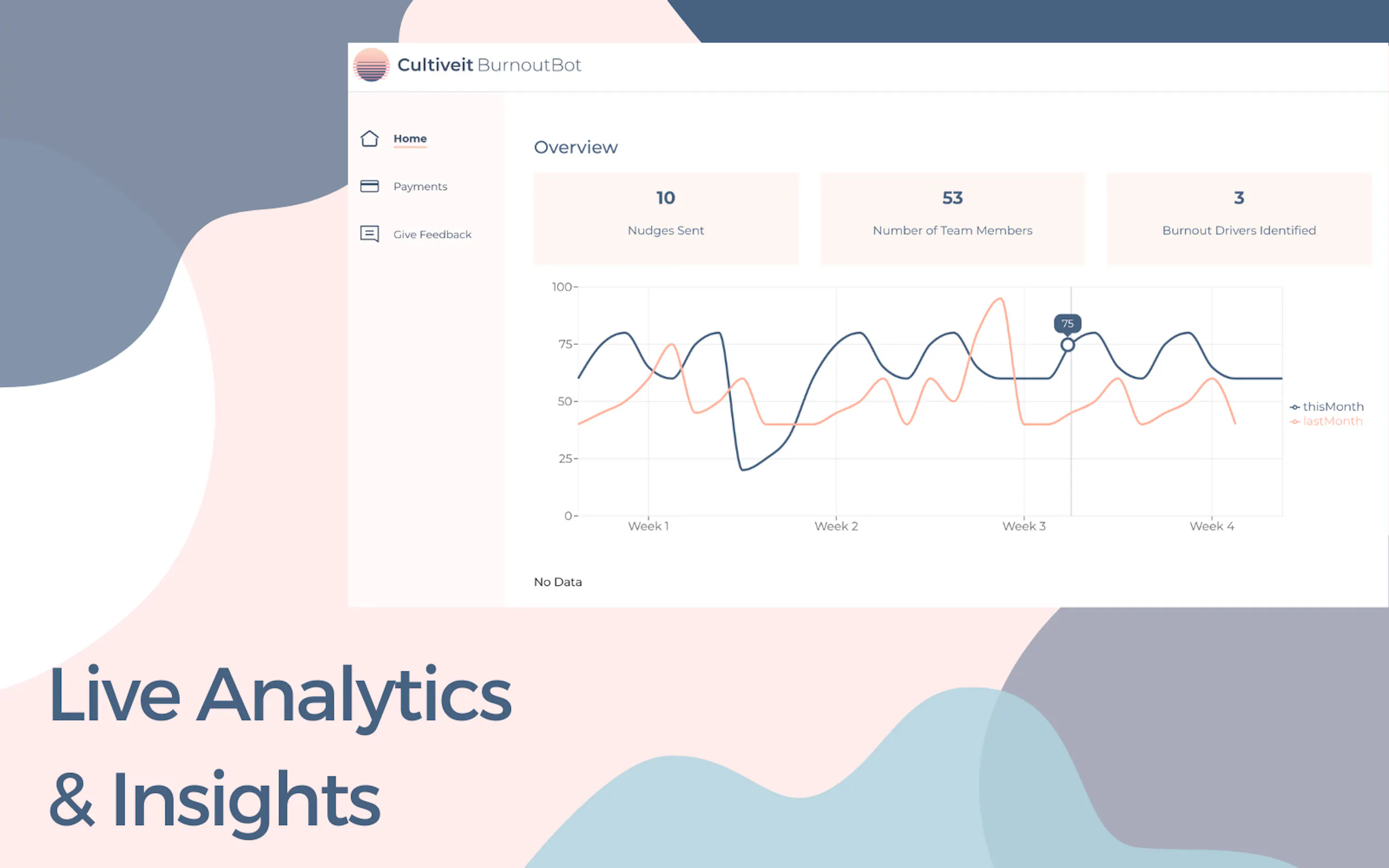 Cultiveit BurnoutBot

Home

Payments

Give Feedback

Overview

10
Nudges Sent

53
Number of Team Members

3
Burnout Drivers Identified

100
75
50
25
0

75

Week 1
Week 2
Week 3
Week 4

thisMonth
lastMonth

No Data

Live Analytics & Insights